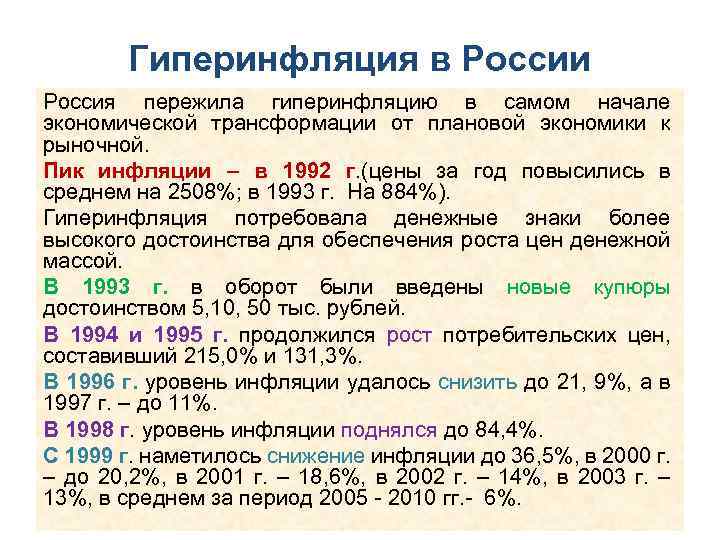 Гиперинфляция в России

Россия пережила гиперинфляцию в самом начале экономической трансформации от плановой экономики к рыночной.

Пик инфляции – в 1992 г.(цены за год повысились в среднем на 2508%; в 1993 г. На 884%).

Гиперинфляция потребовала денежные знаки более высокого достоинства для обеспечения роста цен денежной массой.

В 1993 г. в оборот были введены новые купюры достоинством 5,10, 50 тыс. рублей.

В 1994 и 1995 г. продолжился рост потребительских цен, составивший 215,0% и 131,3%.

В 1996 г. уровень инфляции удалось снизить до 21, 9%, а в 1997 г. – до 11%.

В 1998 г. уровень инфляции поднялся до 84,4%.

С 1999 г. наметилось снижение инфляции до 36,5%, в 2000 г. – до 20,2%, в 2001 г. – 18,6%, в 2002 г. – 14%, в 2003 г. – 13%, в среднем за период 2005 - 2010 гг.- 6%.